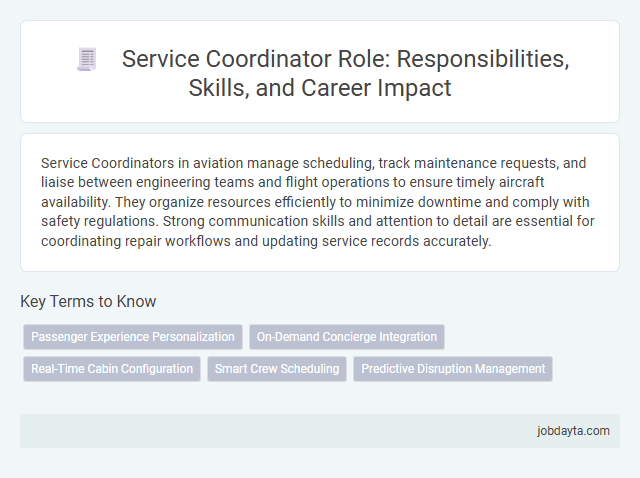 Service Coordinator Role: Responsibilities, Skills, and Career Impact

Service Coordinators in aviation manage scheduling, track maintenance requests, and liaise between engineering teams and flight operations to ensure timely aircraft availability. They organize resources efficiently to minimize downtime and comply with safety regulations. Strong communication skills and attention to detail are essential for coordinating repair workflows and updating service records accurately.

Key Terms to Know

Passenger Experience Personalization

On-Demand Concierge Integration

Real-Time Cabin Configuration

Smart Crew Scheduling

Predictive Disruption Management

jobdayta.com